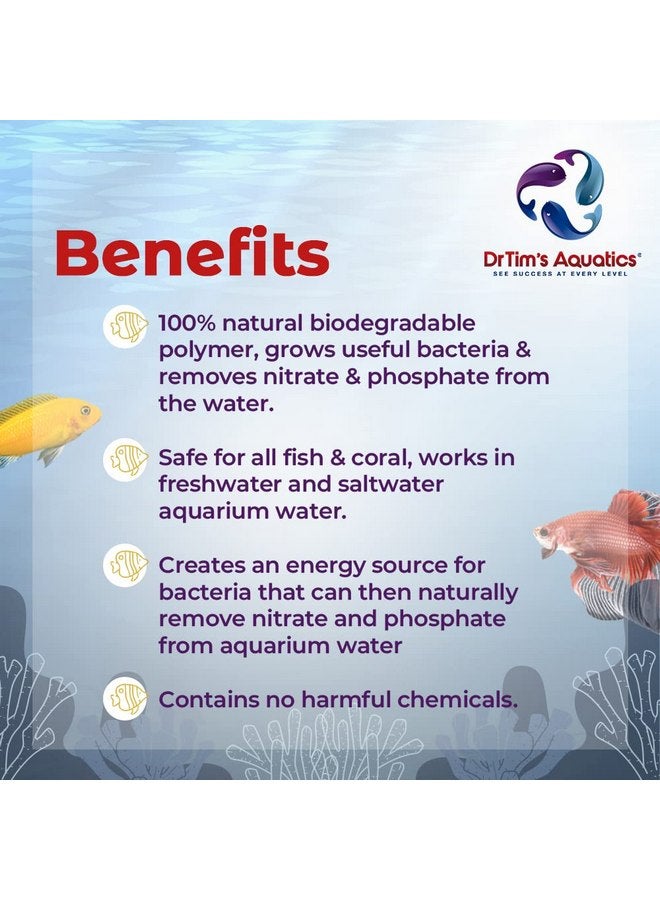 Benefits

DrTim's Aquatics®
SEE SUCCESS AT EVERY LEVEL

100% natural biodegradable polymer, grows useful bacteria & removes nitrate & phosphate from the water.

Safe for all fish & coral, works in freshwater and saltwater aquarium water.

Creates an energy source for bacteria that can then naturally remove nitrate and phosphate from aquarium water

Contains no harmful chemicals.